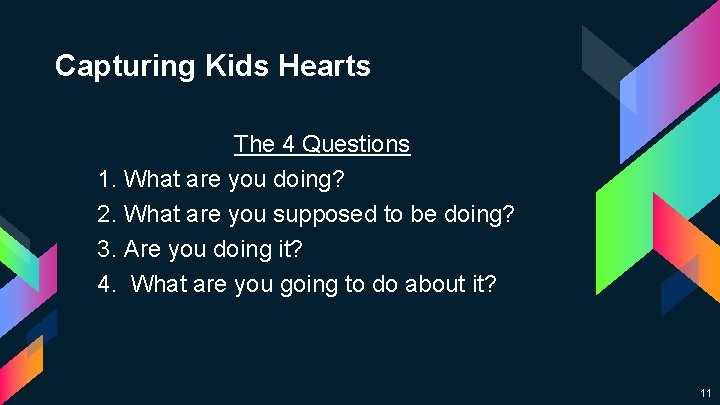 Capturing Kids Hearts

The 4 Questions

1. What are you doing?
2. What are you supposed to be doing?
3. Are you doing it?
4. What are you going to do about it?

11